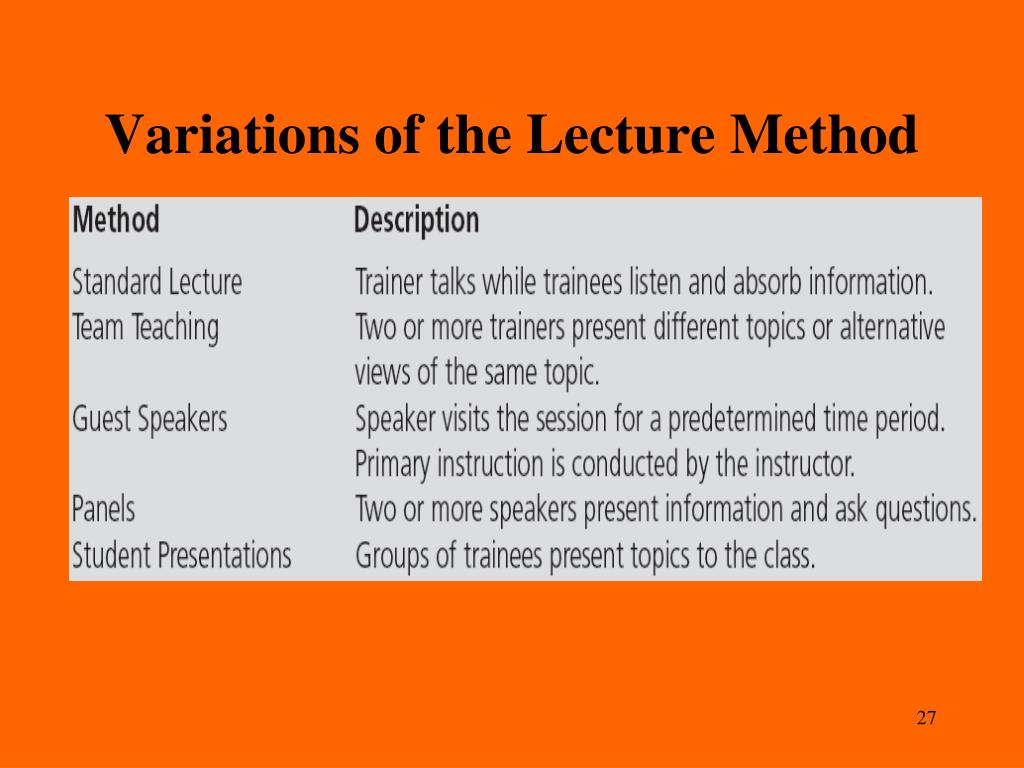 Variations of the Lecture Method

| Method | Description |
|---|---|
| Standard Lecture | Trainer talks while trainees listen and absorb information. |
| Team Teaching | Two or more trainers present different topics or alternative views of the same topic. |
| Guest Speakers | Speaker visits the session for a predetermined time period. Primary instruction is conducted by the instructor. |
| Panels | Two or more speakers present information and ask questions. |
| Student Presentations | Groups of trainees present topics to the class. |

27